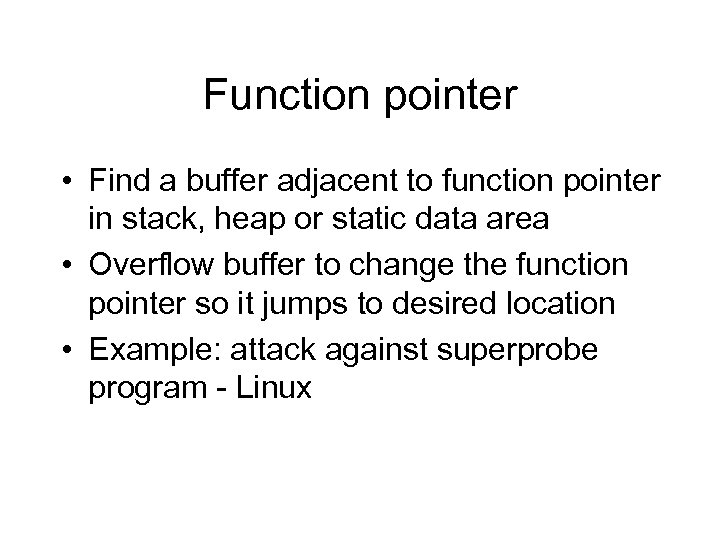 Function pointer

• Find a buffer adjacent to function pointer in stack, heap or static data area
• Overflow buffer to change the function pointer so it jumps to desired location
• Example: attack against superprobe program - Linux